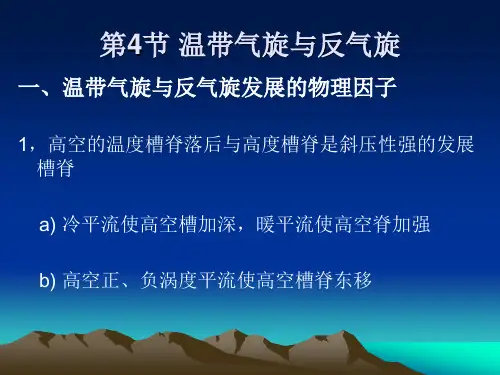 第4节 温带气旋与反气旋

一、温带气旋与反气旋发展的物理因子

1，高空的温度槽脊落后与高度槽脊是斜压性强的发展槽脊

a) 冷平流使高空槽加深，暖平流使高空脊加强

b) 高空正、负涡度平流使高空槽脊东移